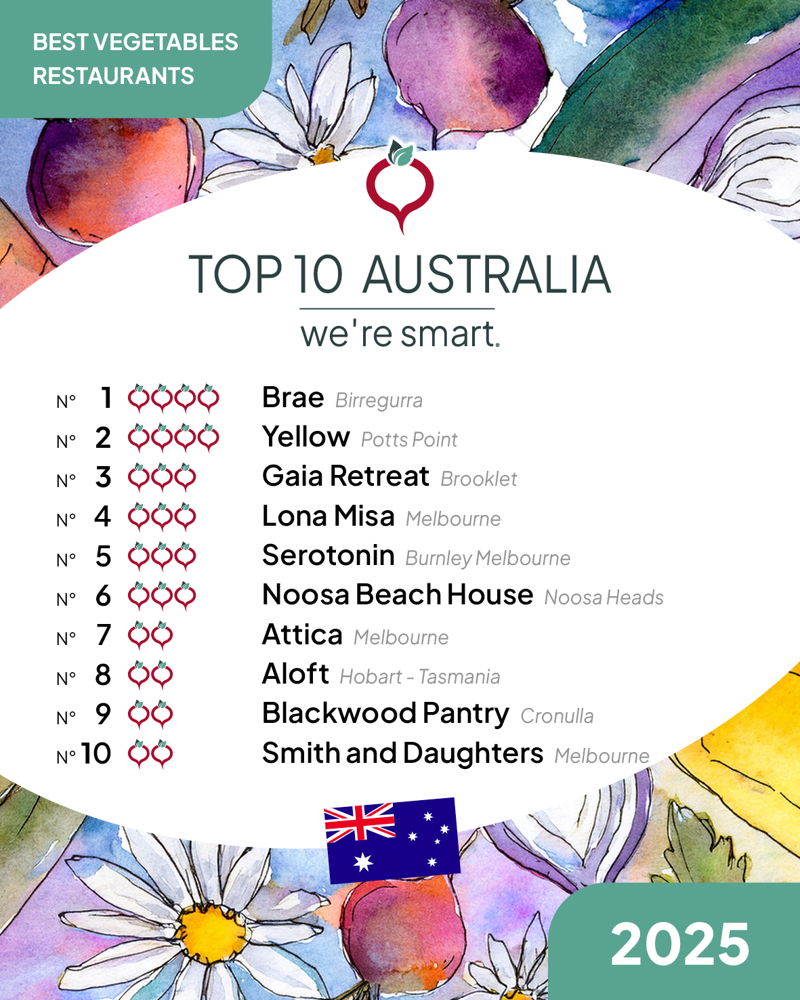 BEST VEGETABLES RESTAURANTS

TOP 10 AUSTRALIA

we're smart.

N° 1 Brae Birregurra
N° 2 Yellow Potts Point
N° 3 Gaia Retreat Brooklet
N° 4 Lona Misa Melbourne
N° 5 Serotonin Burnley Melbourne
N° 6 Noosa Beach House Noosa Heads
N° 7 Attica Melbourne
N° 8 Aloft Hobart - Tasmania
N° 9 Blackwood Pantry Cronulla
N° 10 Smith and Daughters Melbourne

2025